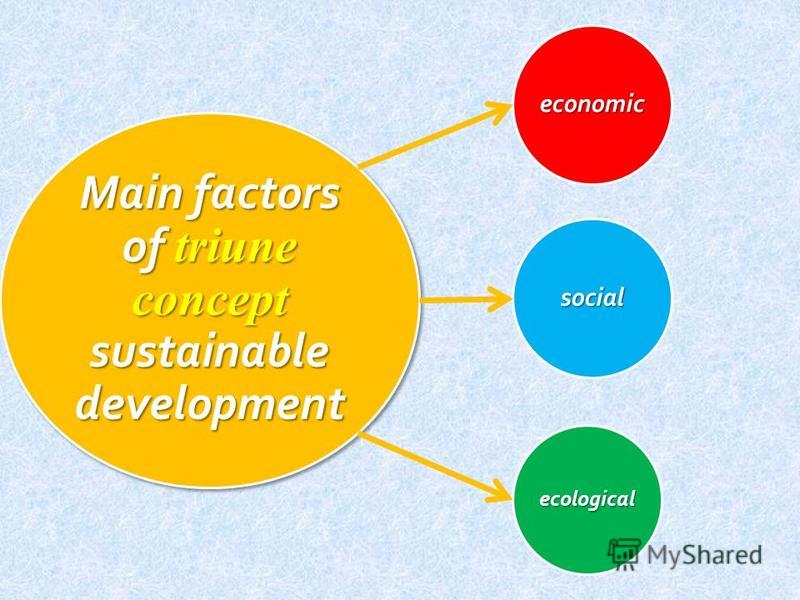 Main factors of triune concept sustainable development

economic

social

ecological

MyShared